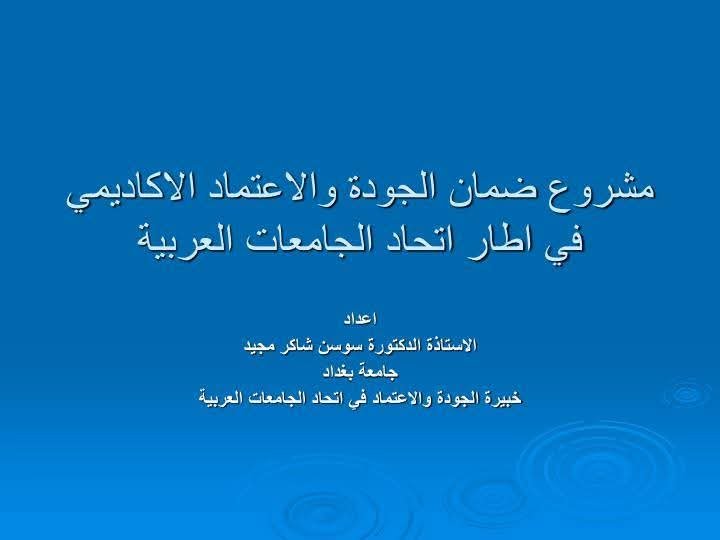 مشروع ضمان الجودة والاعتماد الاكاديمي في اطار اتحاد الجامعات العربية

اعداد
الاستاذة الدكتورة سوسن شاكر مجيد
جامعة بغداد
خبيرة الجودة والاعتماد في اتحاد الجامعات العربية